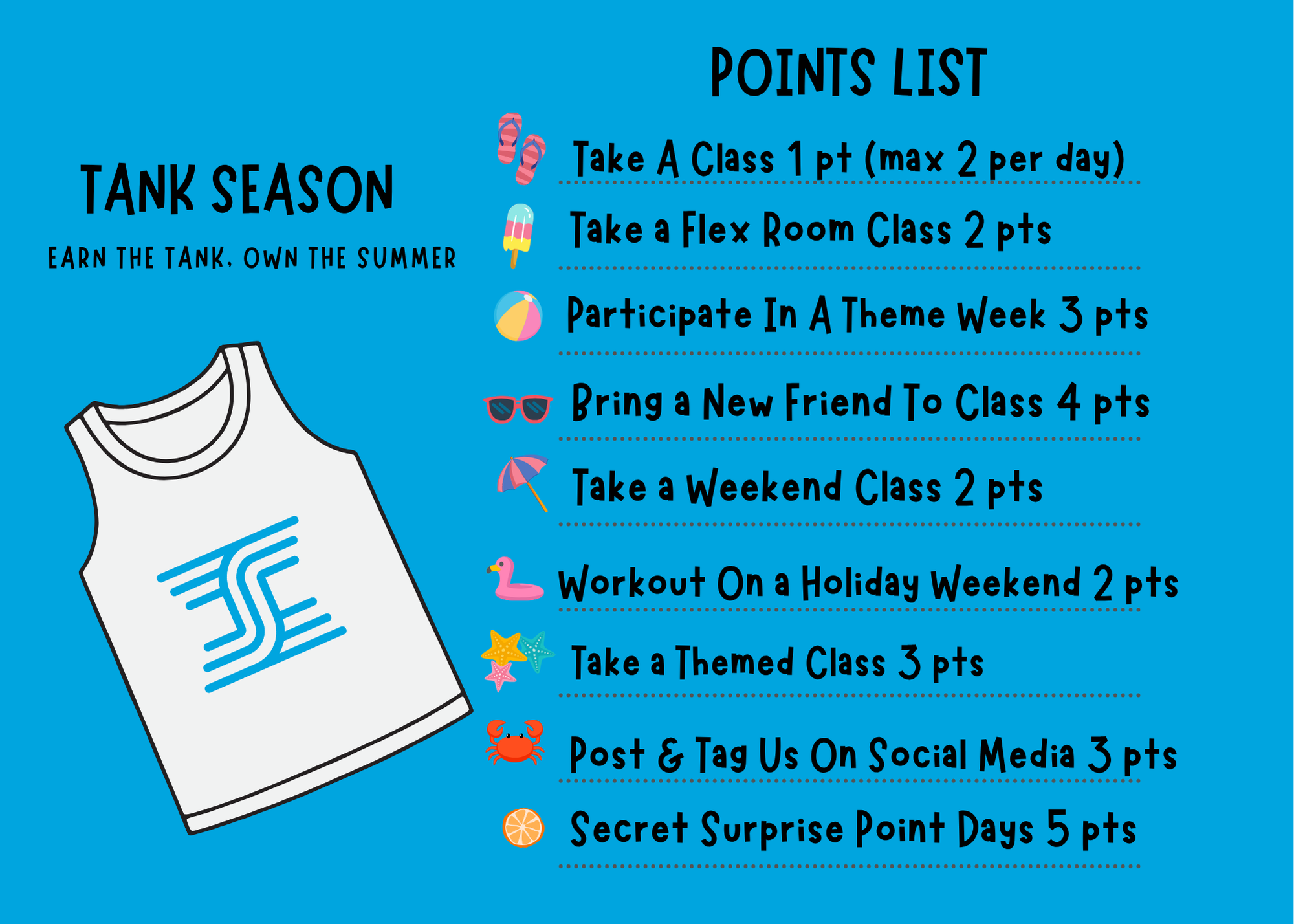 TANK SEASON

EARN THE TANK, OWN THE SUMMER

POINTS LIST

Take A Class 1 pt (max 2 per day)

Take a Flex Room Class 2 pts

Participate In A Theme Week 3 pts

Bring a New Friend To Class 4 pts

Take a Weekend Class 2 pts

Workout On a Holiday Weekend 2 pts

Take a Themed Class 3 pts

Post & Tag Us On Social Media 3 pts

Secret Surprise Point Days 5 pts